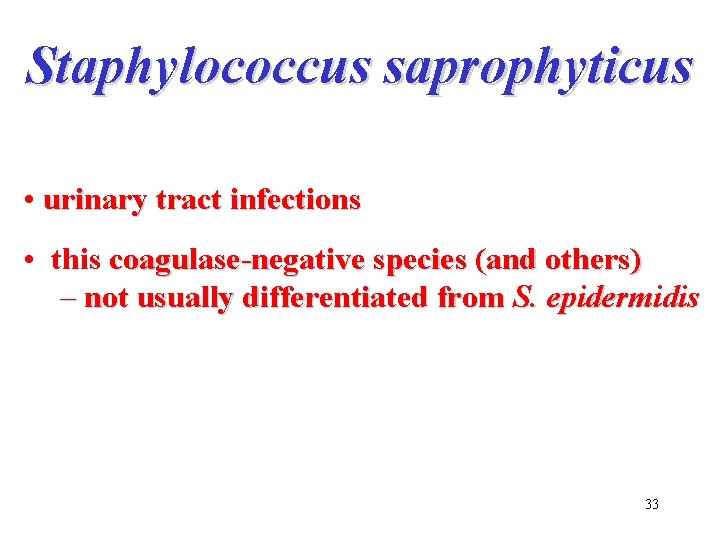 Staphylococcus saprophyticus

• urinary tract infections

• this coagulase-negative species (and others)
– not usually differentiated from S. epidermidis

33